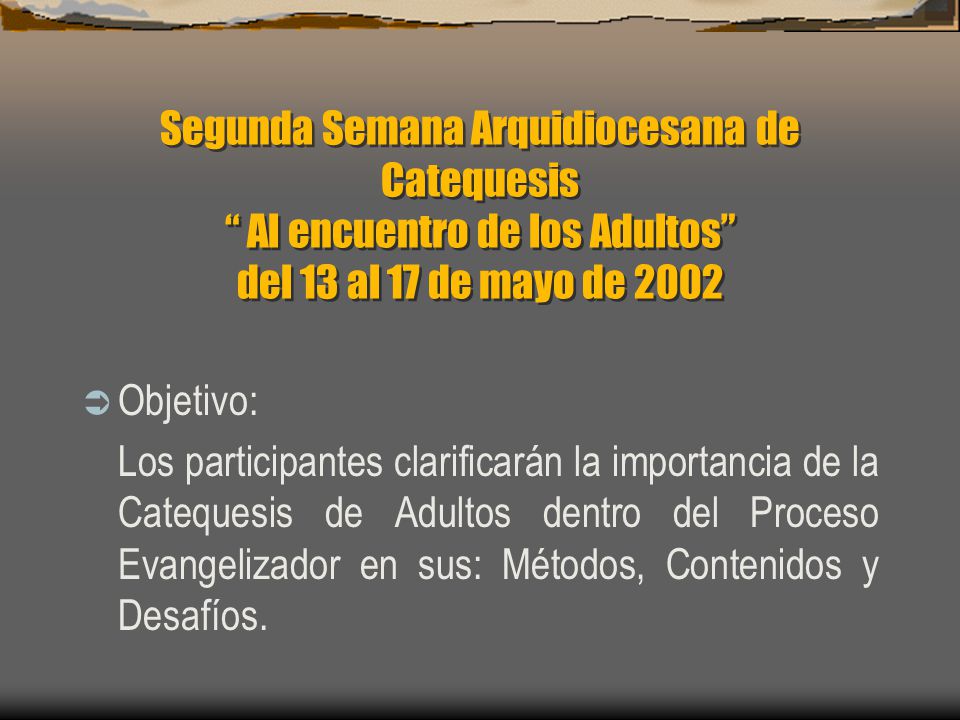 Segunda Semana Arquidiocesana de Catequesis
“ Al encuentro de los Adultos”
del 13 al 17 de mayo de 2002

Objetivo:

Los participantes clarificarán la importancia de la Catequesis de Adultos dentro del Proceso Evangelizador en sus: Métodos, Contenidos y Desafíos.